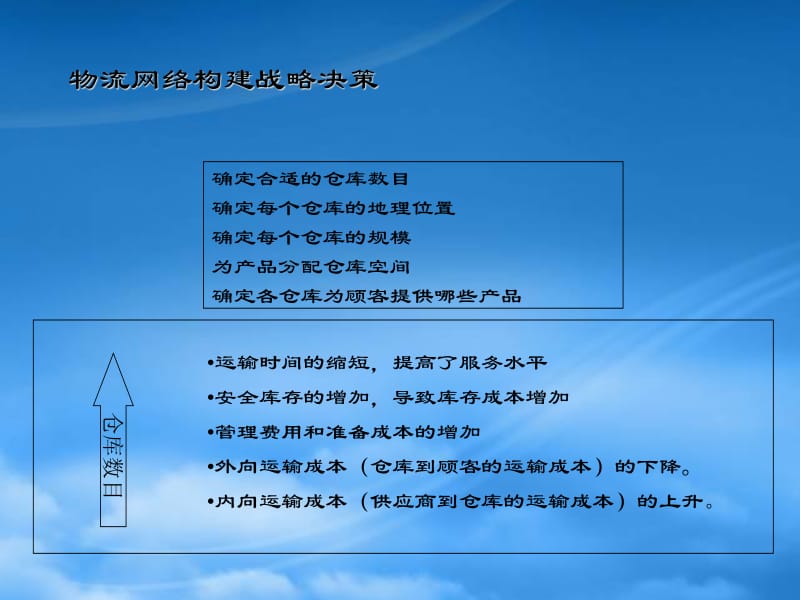 物流网络构建战略决策

确定合适的仓库数目
确定每个仓库的地理位置
确定每个仓库的规模
为产品分配仓库空间
确定各仓库为顾客提供哪些产品

仓库数目

•运输时间的缩短，提高了服务水平
•安全库存的增加，导致库存成本增加
•管理费用和准备成本的增加
•外向运输成本（仓库到顾客的运输成本）的下降。
•内向运输成本（供应商到仓库的运输成本）的上升。